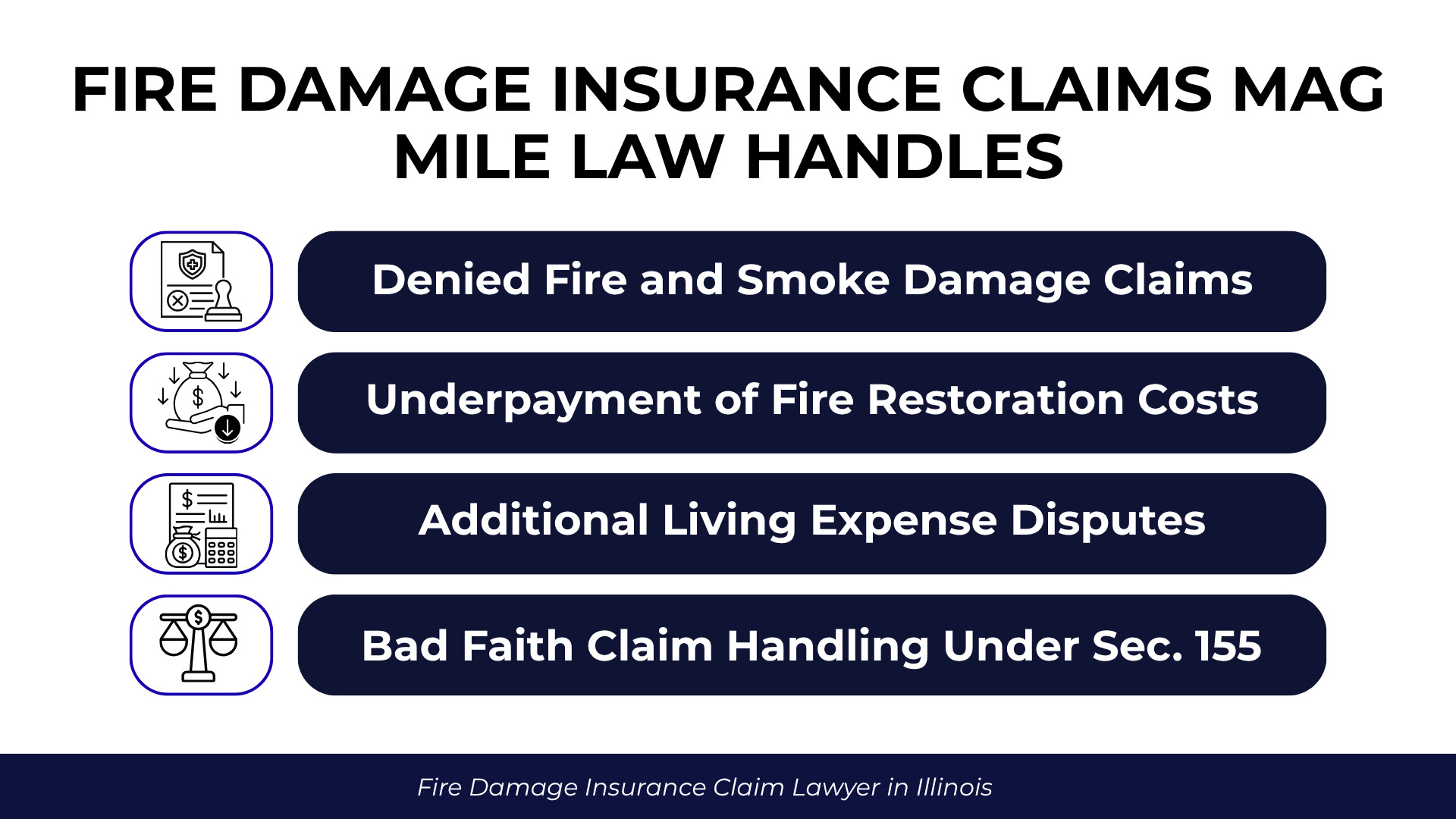 FIRE DAMAGE INSURANCE CLAIMS MAG MILE LAW HANDLES

Denied Fire and Smoke Damage Claims

Underpayment of Fire Restoration Costs

Additional Living Expense Disputes

Bad Faith Claim Handling Under Sec. 155

Fire Damage Insurance Claim Lawyer in Illinois